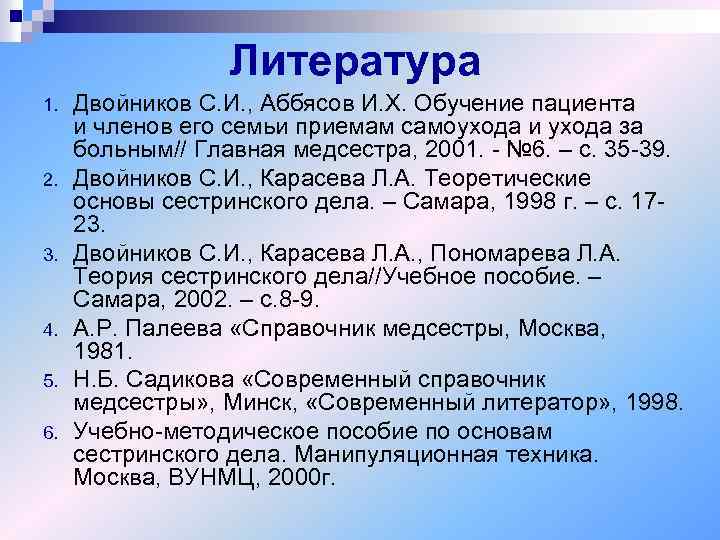 Литература

1. Двойников С.И., Аббясов И.Х. Обучение пациента и членов его семьи приемам самоухода и ухода за больным// Главная медсестра, 2001. - №6. – с. 35-39.
2. Двойников С.И., Карасева Л.А. Теоретические основы сестринского дела. – Самара, 1998 г. – с. 17-23.
3. Двойников С.И., Карасева Л.А., Пономарева Л.А. Теория сестринского дела//Учебное пособие. – Самара, 2002. – с.8-9.
4. А.Р. Палеева «Справочник медсестры, Москва, 1981.
5. Н.Б. Садикова «Современный справочник медсестры», Минск, «Современный литератор», 1998.
6. Учебно-методическое пособие по основам сестринского дела. Манипуляционная техника. Москва, ВУНМЦ, 2000г.